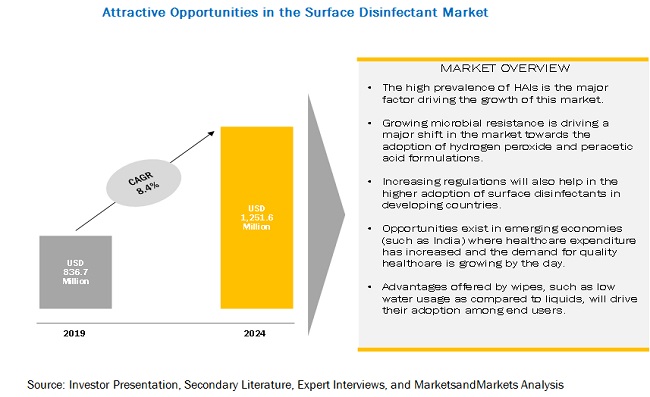 Attractive Opportunities in the Surface Disinfectant Market

CAGR 8.4%

USD 836.7 Million

USD 1,251.6 Million

2019

2024

MARKET OVERVIEW

• The high prevalence of HAIs is the major factor driving the growth of this market.

• Growing microbial resistance is driving a major shift in the market towards the adoption of hydrogen peroxide and peracetic acid formulations.

• Increasing regulations will also help in the higher adoption of surface disinfectants in developing countries.

• Opportunities exist in emerging economies (such as India) where healthcare expenditure has increased and the demand for quality healthcare is growing by the day.

• Advantages offered by wipes, such as low water usage as compared to liquids, will drive their adoption among end users.

Source: Investor Presentation, Secondary Literature, Expert Interviews, and MarketsandMarkets Analysis